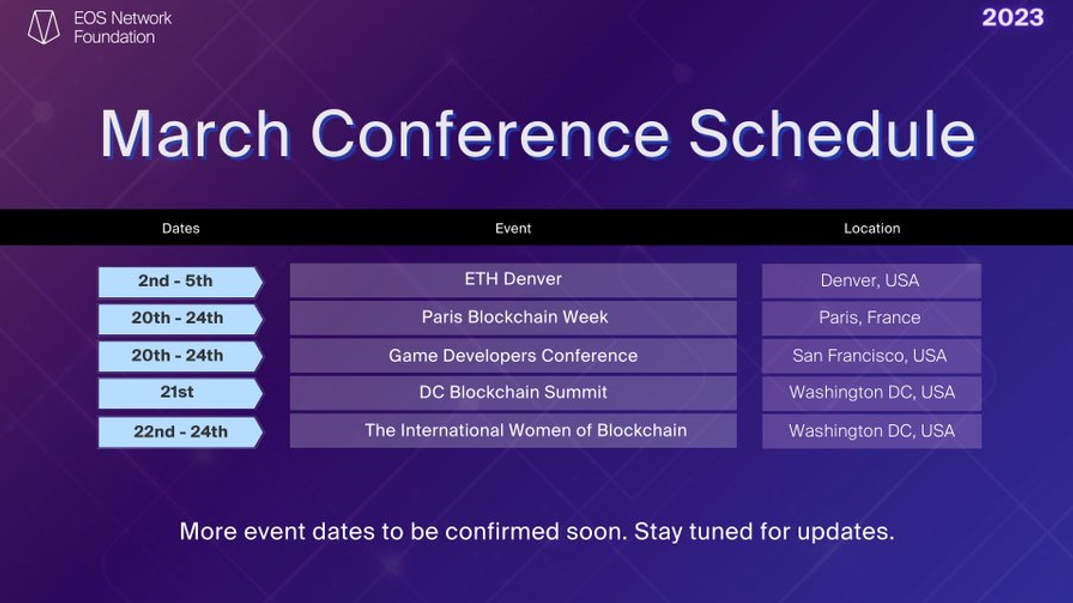 EOS Network Foundation

2023

March Conference Schedule

| Dates | Event | Location |
|---|---|---|
| 2nd - 5th | ETH Denver | Denver, USA |
| 20th - 24th | Paris Blockchain Week | Paris, France |
| 20th - 24th | Game Developers Conference | San Francisco, USA |
| 21st | DC Blockchain Summit | Washington DC, USA |
| 22nd - 24th | The International Women of Blockchain | Washington DC, USA |

More event dates to be confirmed soon. Stay tuned for updates.